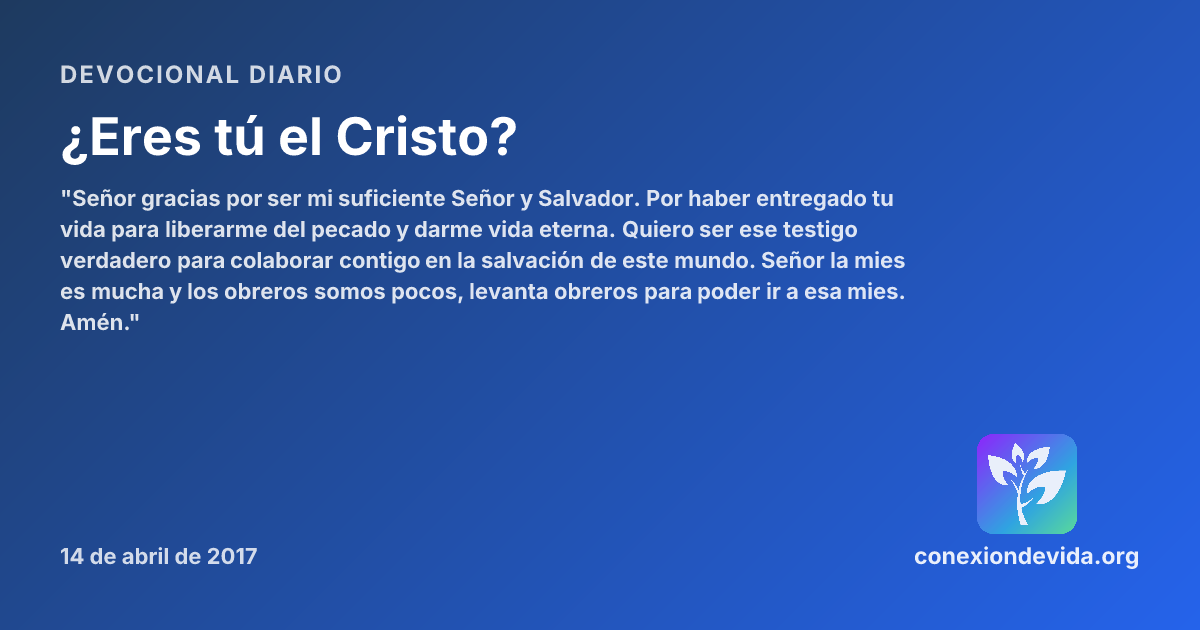 DEVOCIONAL DIARIO

¿Eres tú el Cristo?

"Señor gracias por ser mi suficiente Señor y Salvador. Por haber entregado tu vida para liberarme del pecado y darme vida eterna. Quiero ser ese testigo verdadero para colaborar contigo en la salvación de este mundo. Señor la mies es mucha y los obreros somos pocos, levanta obreros para poder ir a esa mies. Amén."

14 de abril de 2017

conexiondevida.org